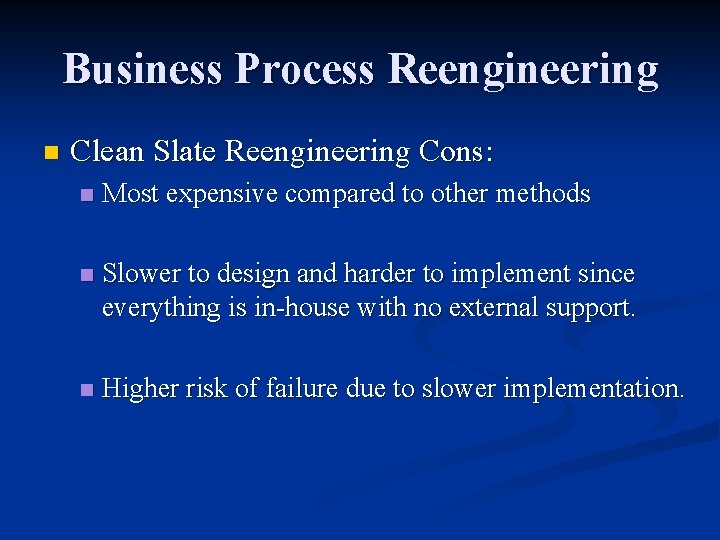 Business Process Reengineering

Clean Slate Reengineering Cons:

Most expensive compared to other methods

Slower to design and harder to implement since everything is in-house with no external support.

Higher risk of failure due to slower implementation.